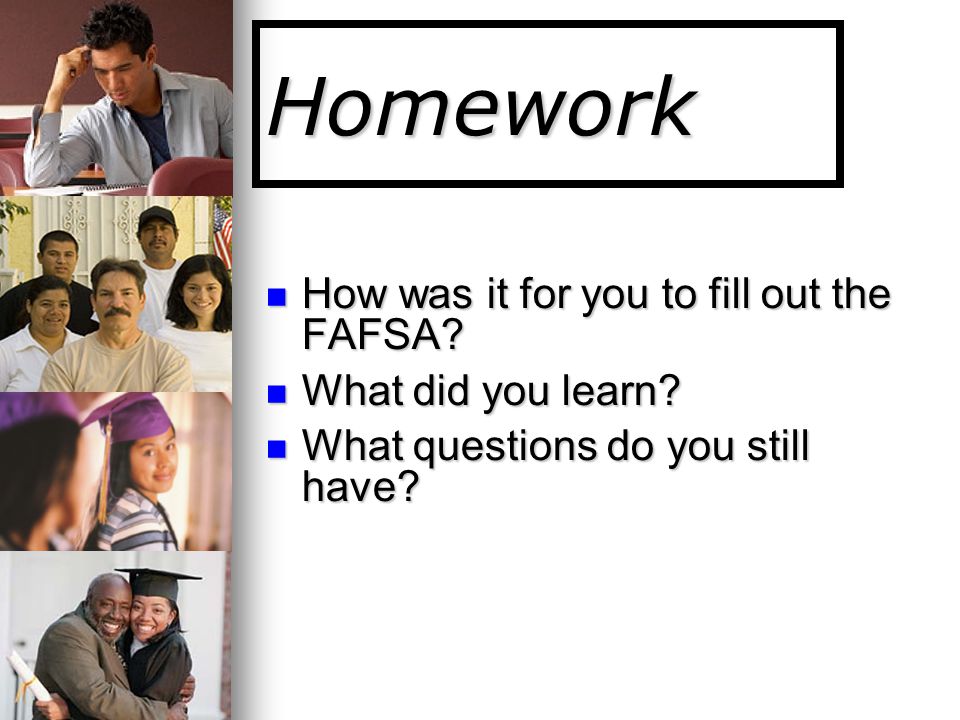 Homework

- How was it for you to fill out the FAFSA?
- What did you learn?
- What questions do you still have?